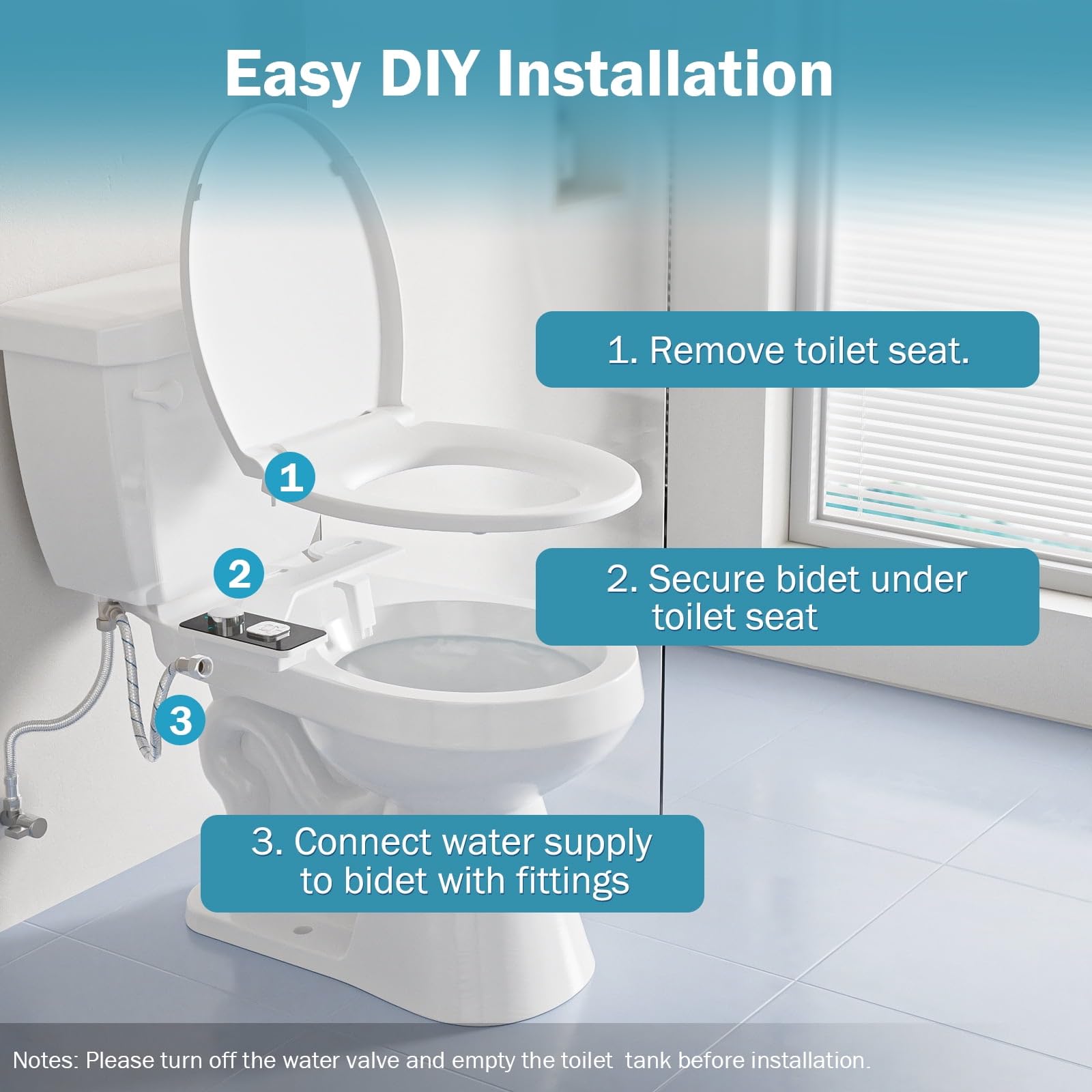 Easy DIY Installation

1

2

3

1. Remove toilet seat.

2. Secure bidet under toilet seat

3. Connect water supply to bidet with fittings

Notes: Please turn off the water valve and empty the toilet tank before installation.